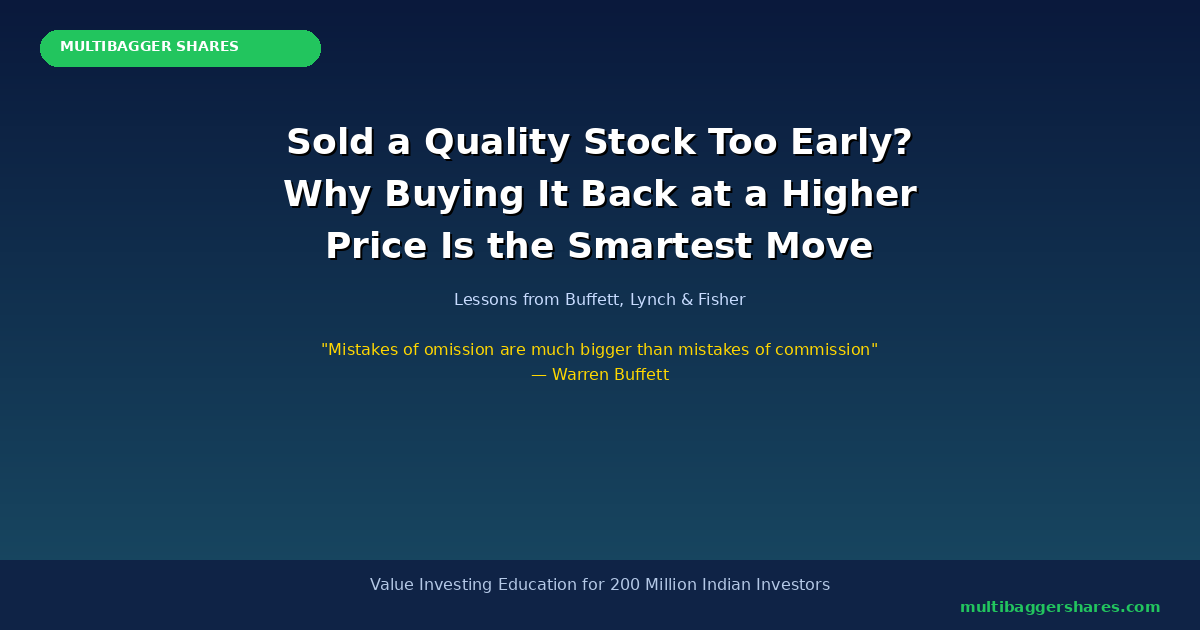 MULTIBAGGER SHARES

Sold a Quality Stock Too Early? Why Buying It Back at a Higher Price Is the Smartest Move

Lessons from Buffett, Lynch & Fisher

"Mistakes of omission are much bigger than mistakes of commission"
— Warren Buffett

Value Investing Education for 200 Million Indian Investors

multibaggershares.com